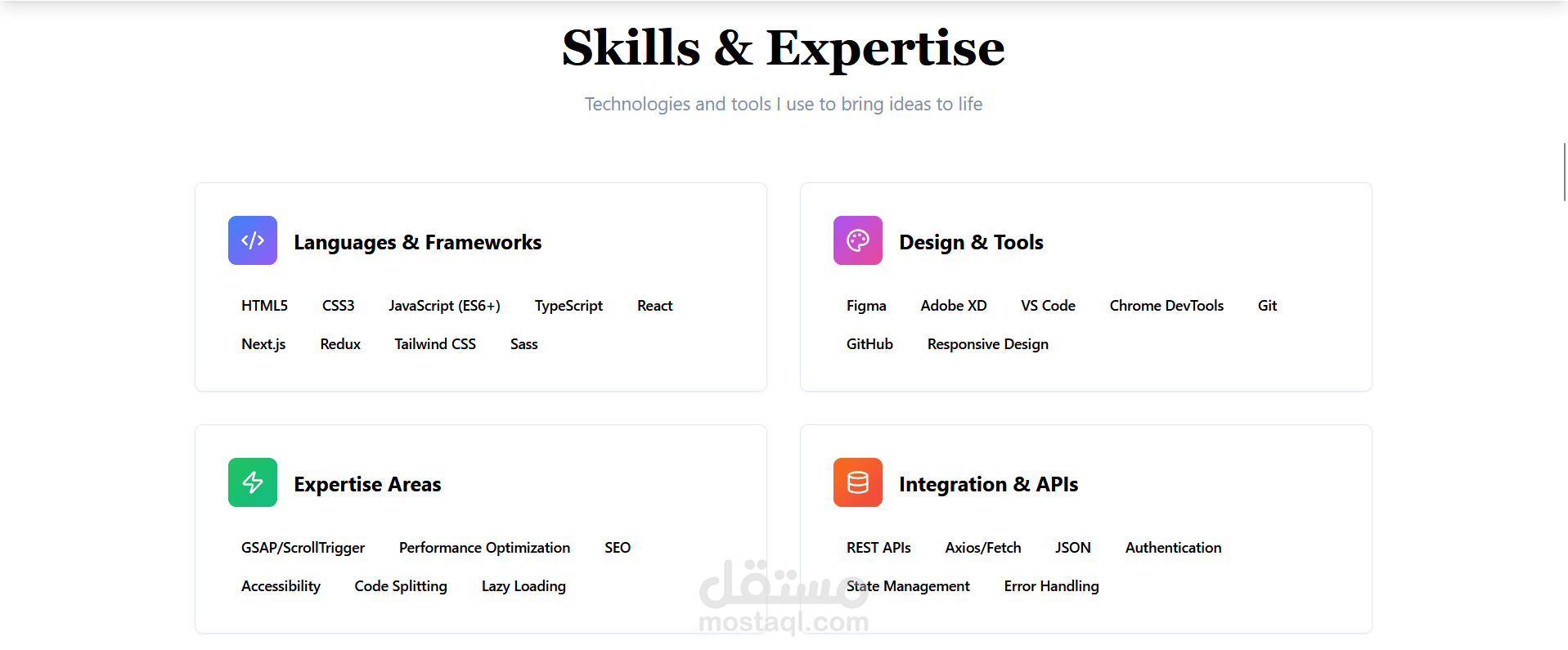 Skills & Expertise

Technologies and tools I use to bring ideas to life

Languages & Frameworks

HTML5 CSS3 JavaScript (ES6+) TypeScript React

Next.js Redux Tailwind CSS Sass

Design & Tools

Figma Adobe XD VS Code Chrome DevTools Git

GitHub Responsive Design

Expertise Areas

GSAP/ScrollTrigger Performance Optimization SEO

Accessibility Code Splitting Lazy Loading

Integration & APIs

REST APIs Axios/Fetch JSON Authentication

State Management Error Handling

مستقل
mostaql.com